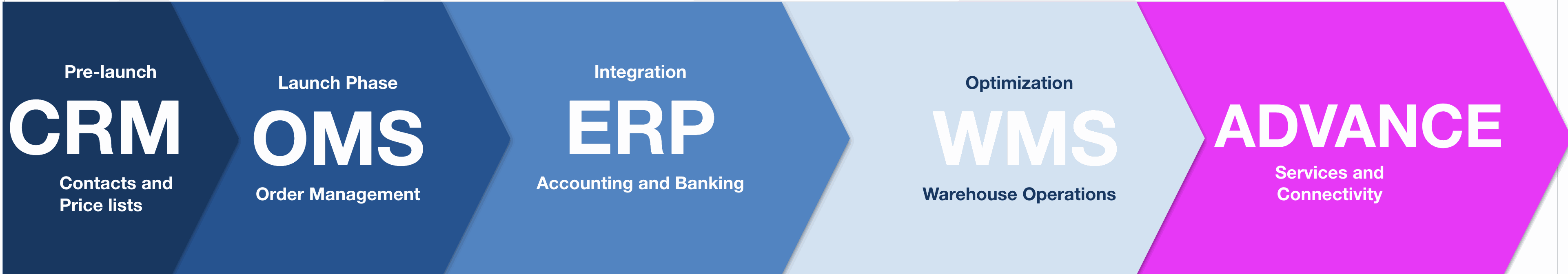 Pre-launch
CRM
Contacts and Price lists

Launch Phase
OMS
Order Management

Integration
ERP
Accounting and Banking

Optimization
WMS
Warehouse Operations

ADVANCE
Services and Connectivity